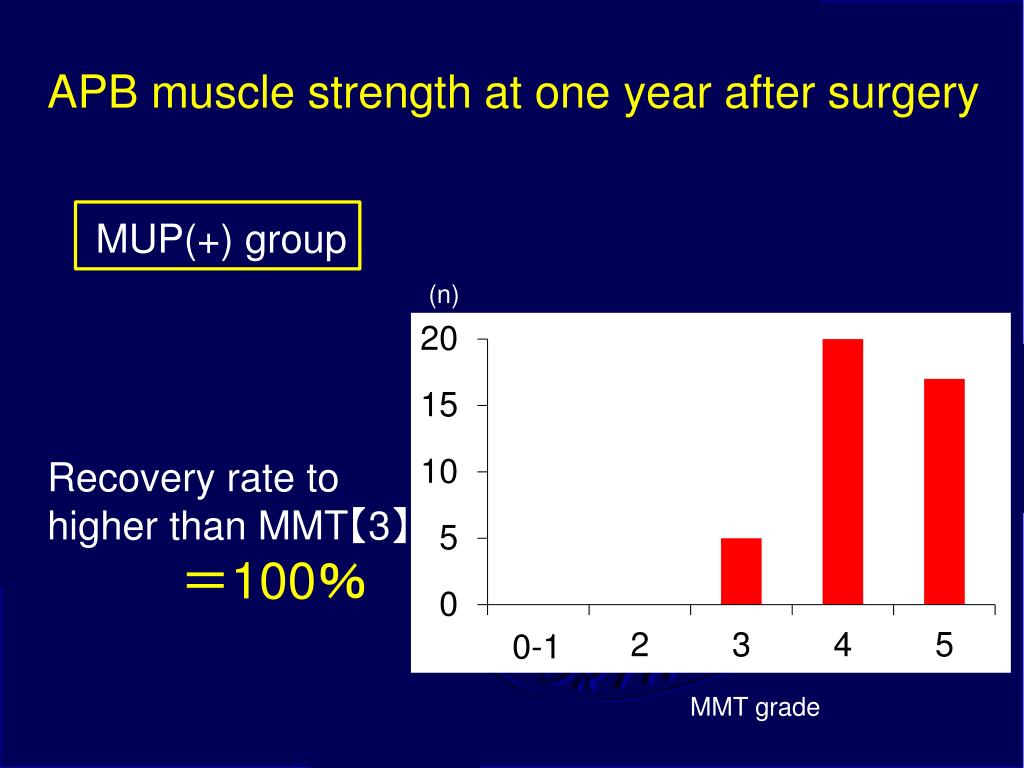 APB muscle strength at one year after surgery

MUP(+) group

Recovery rate to higher than MMT【3】
＝100%

(n)
20
15
10
5
0
0-1
2
3
4
5
MMT grade